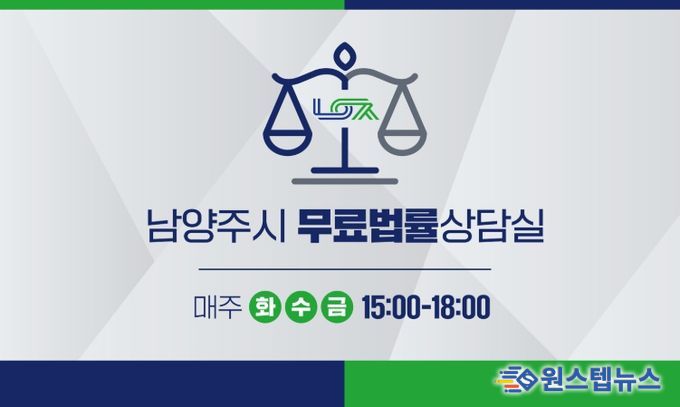 남양주시 무료법률상담실

매주 화 수 금 15:00-18:00

원스텝뉴스